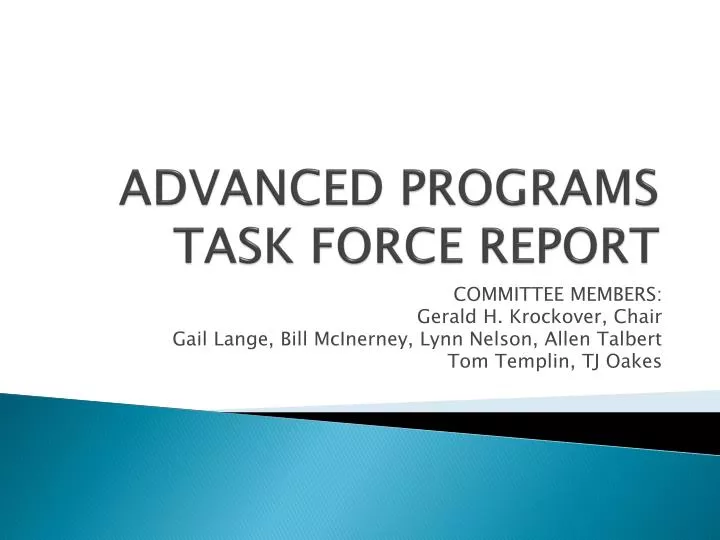 ADVANCED PROGRAMS TASK FORCE REPORT

COMMITTEE MEMBERS:
Gerald H. Krockover, Chair
Gail Lange, Bill McInerney, Lynn Nelson, Allen Talbert
Tom Templin, TJ Oakes